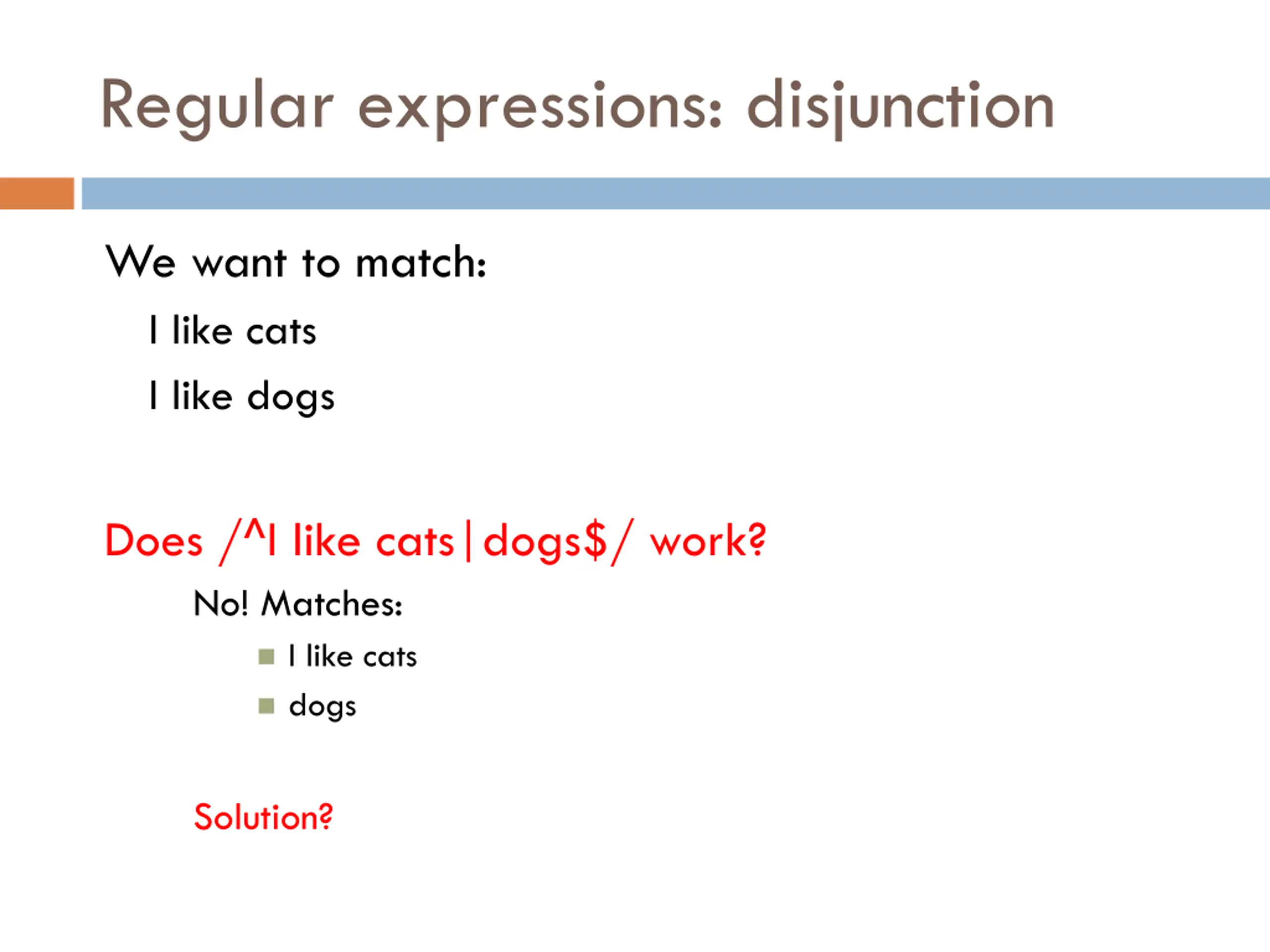 Regular expressions: disjunction

We want to match:

I like cats

I like dogs

Does /^I like cats|dogs$/ work?

No! Matches:

I like cats

dogs

Solution?